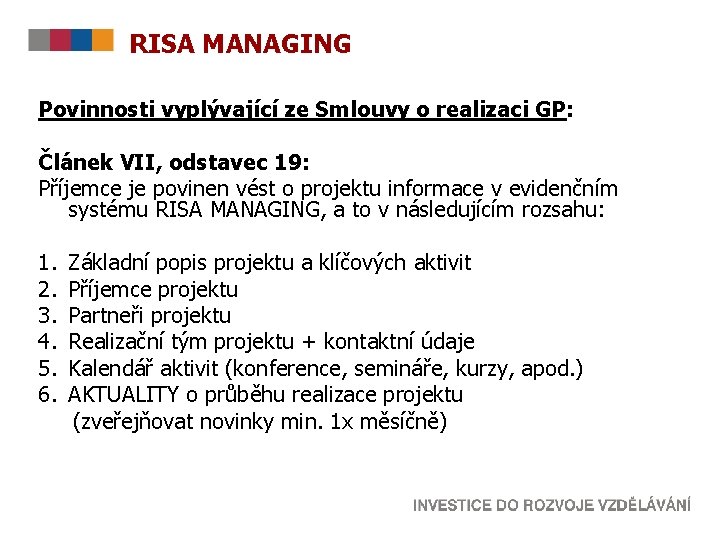 RISA MANAGING

Povinnosti vyplývající ze Smlouvy o realizaci GP:

Článek VII, odstavec 19:
Příjemce je povinen vést o projektu informace v evidenčním systému RISA MANAGING, a to v následujícím rozsahu:

1. Základní popis projektu a klíčových aktivit
2. Příjemce projektu
3. Partneři projektu
4. Realizační tým projektu + kontaktní údaje
5. Kalendář aktivit (konference, semináře, kurzy, apod.)
6. AKTUALITY o průběhu realizace projektu (zveřejňovat novinky min. 1x měsíčně)

INVESTICE DO ROZVOJE VZDĚLÁVÁNÍ